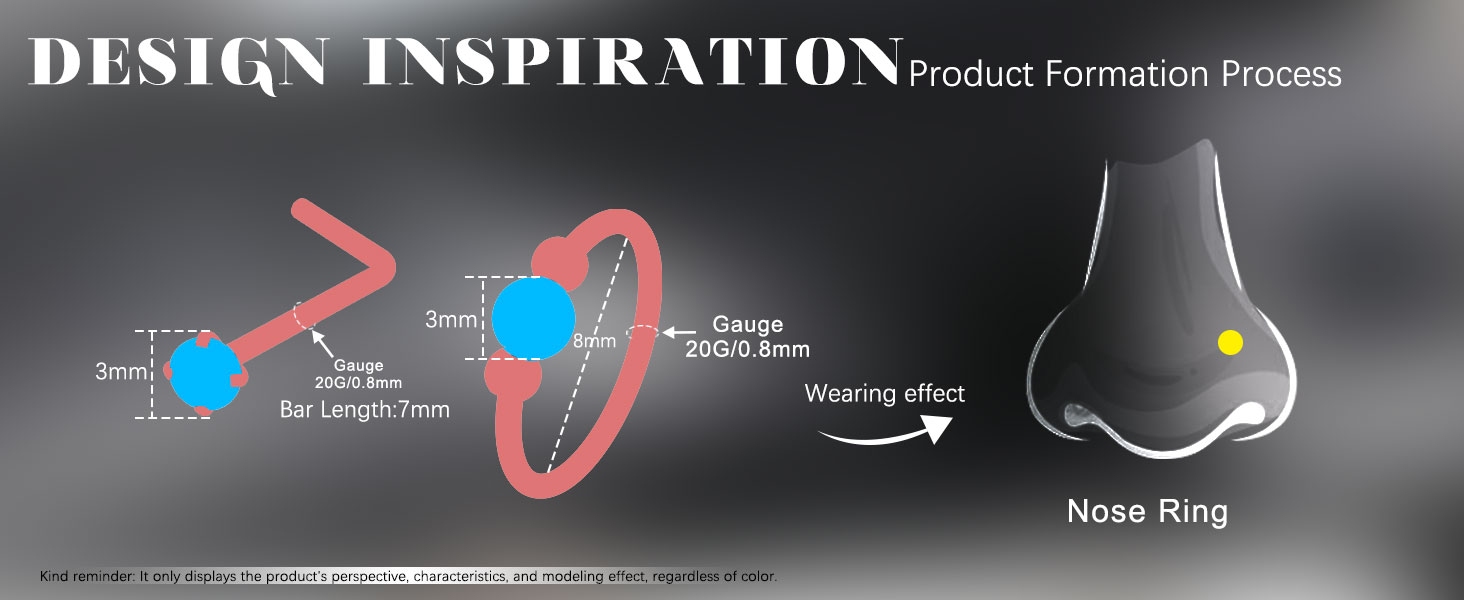 DESIGN INSPIRATION Product Formation Process

3mm

Gauge
20G/0.8mm

Bar Length:7mm

3mm

8mm

Gauge
20G/0.8mm

Wearing effect

Nose Ring

Kind reminder: It only displays the product's perspective, characteristics, and modeling effect, regardless of color.